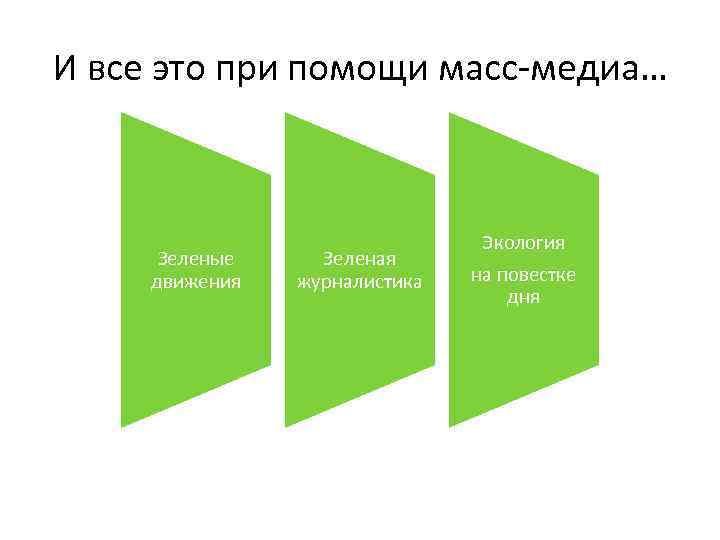 И все это при помощи масс-медиа…

Зеленые движения

Зеленая журналистика

Экология

на повестке дня